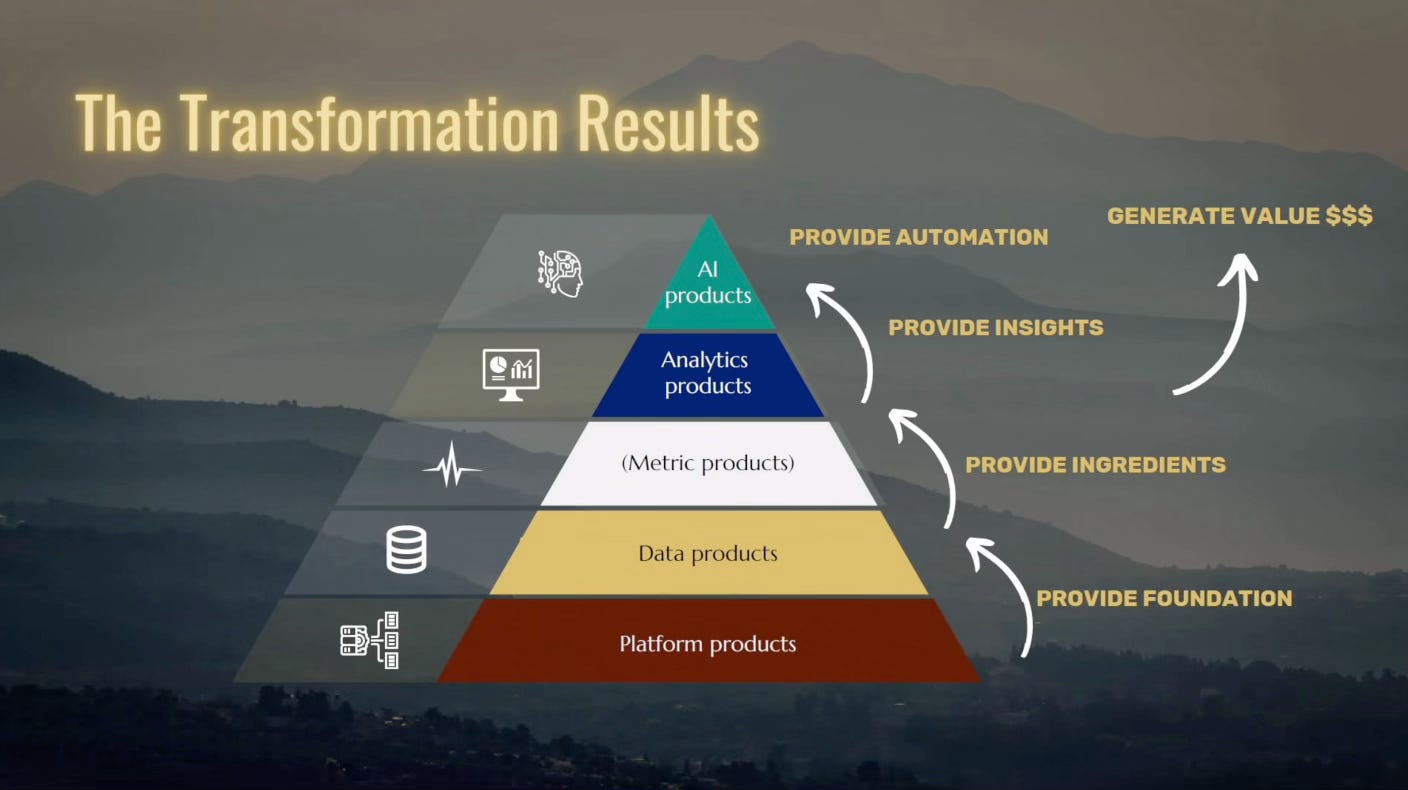 The Transformation Results

AI products

Analytics products

(Metric products)

Data products

Platform products

PROVIDE AUTOMATION

PROVIDE INSIGHTS

PROVIDE INGREDIENTS

PROVIDE FOUNDATION

GENERATE VALUE $$$